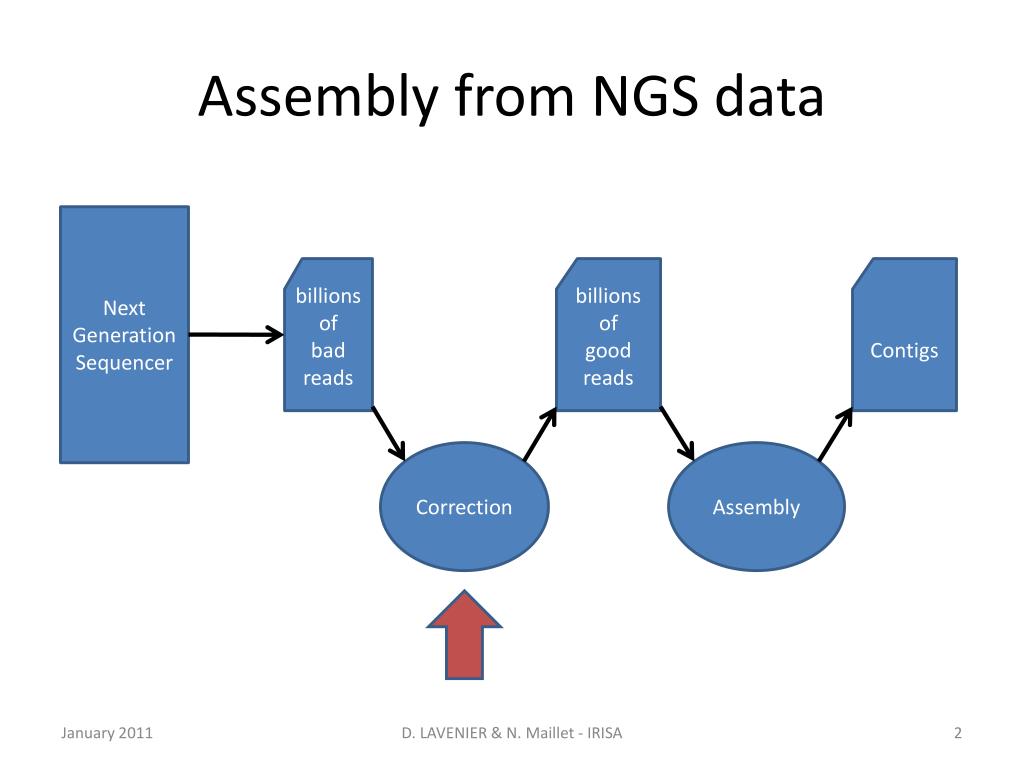 Assembly from NGS data

Next Generation Sequencer

billions of bad reads

Correction

billions of good reads

Assembly

Contigs

January 2011

D. LAVENIER & N. Maillet - IRISA

2